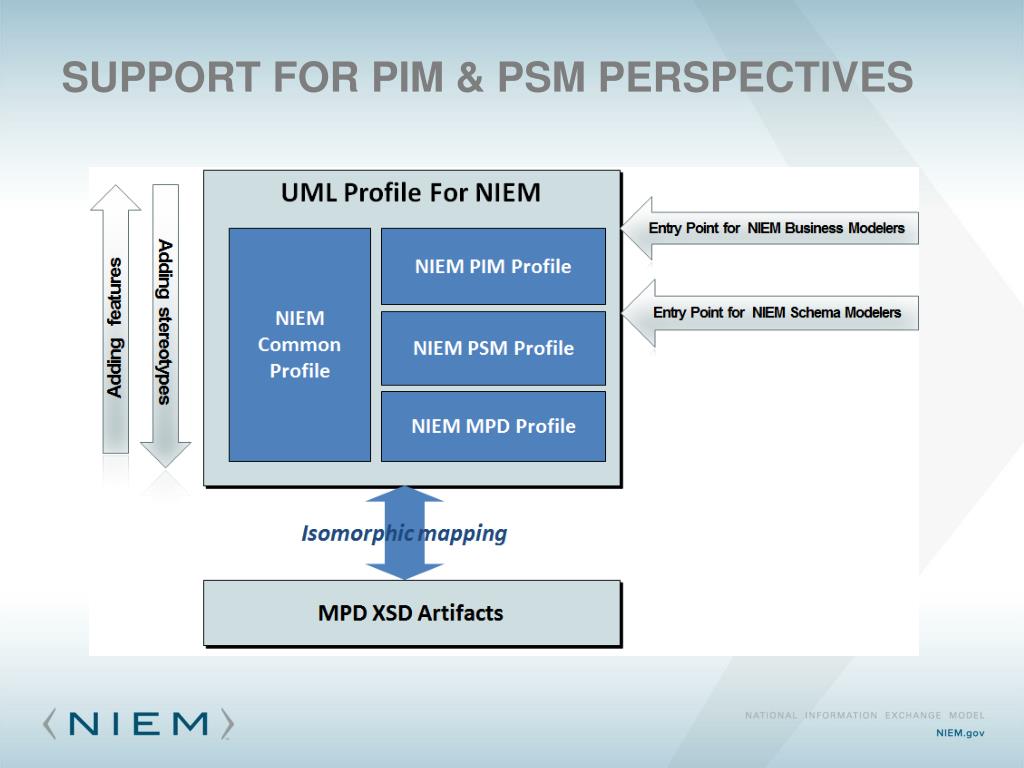 SUPPORT FOR PIM & PSM PERSPECTIVES

Adding features

Adding stereotypes

UML Profile For NIEM

NIEM Common Profile

NIEM PIM Profile

NIEM PSM Profile

NIEM MPD Profile

Entry Point for NIEM Business Modelers

Entry Point for NIEM Schema Modelers

Isomorphic mapping

MPD XSD Artifacts

NIEM

NATIONAL INFORMATION EXCHANGE MODEL
NIEM.gov